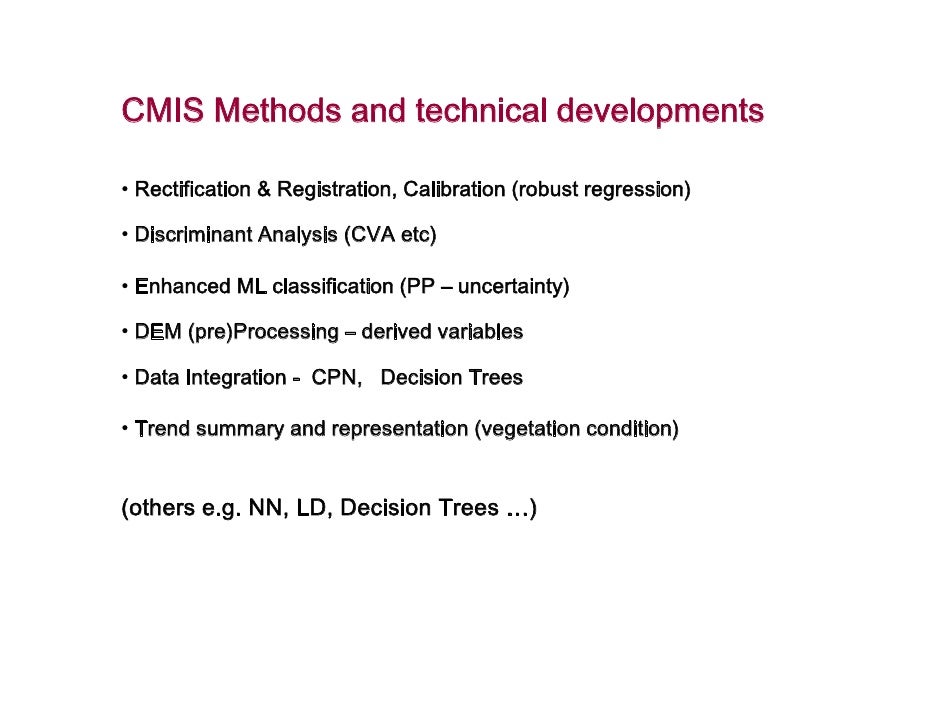 CMIS Methods and technical developments

• Rectification & Registration, Calibration (robust regression)

• Discriminant Analysis (CVA etc)

• Enhanced ML classification (PP – uncertainty)

• DEM (pre)Processing – derived variables

• Data Integration - CPN, Decision Trees

• Trend summary and representation (vegetation condition)

(others e.g. NN, LD, Decision Trees …)